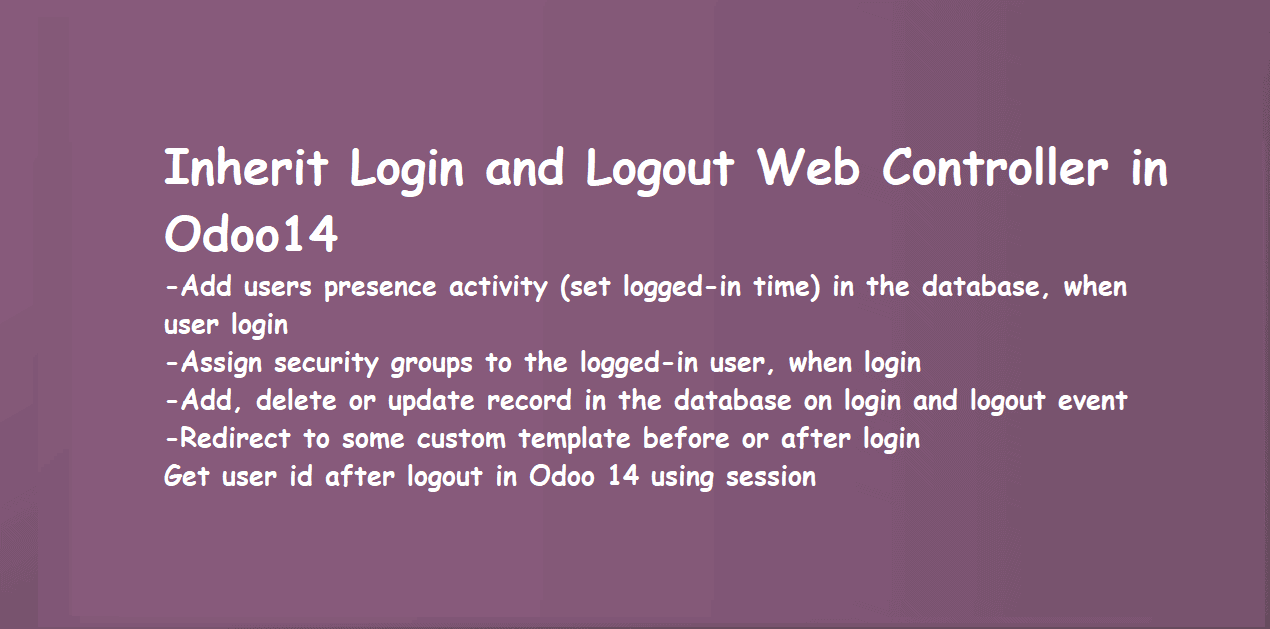 Inherit Login and Logout Web Controller in Odoo14

-Add users presence activity (set logged-in time) in the database, when user login
-Assign security groups to the logged-in user, when login
-Add, delete or update record in the database on login and logout event
-Redirect to some custom template before or after login
Get user id after logout in Odoo 14 using session